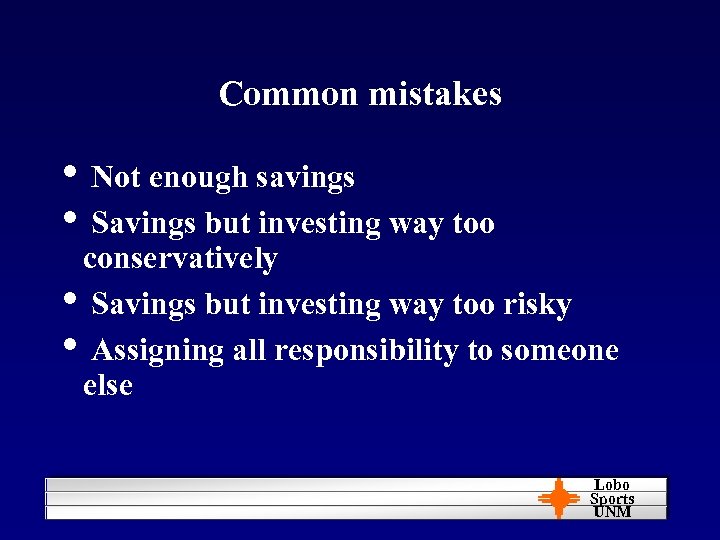 Common mistakes

• Not enough savings
• Savings but investing way too conservatively
• Savings but investing way too risky
• Assigning all responsibility to someone else

Lobo
Sports
UNM